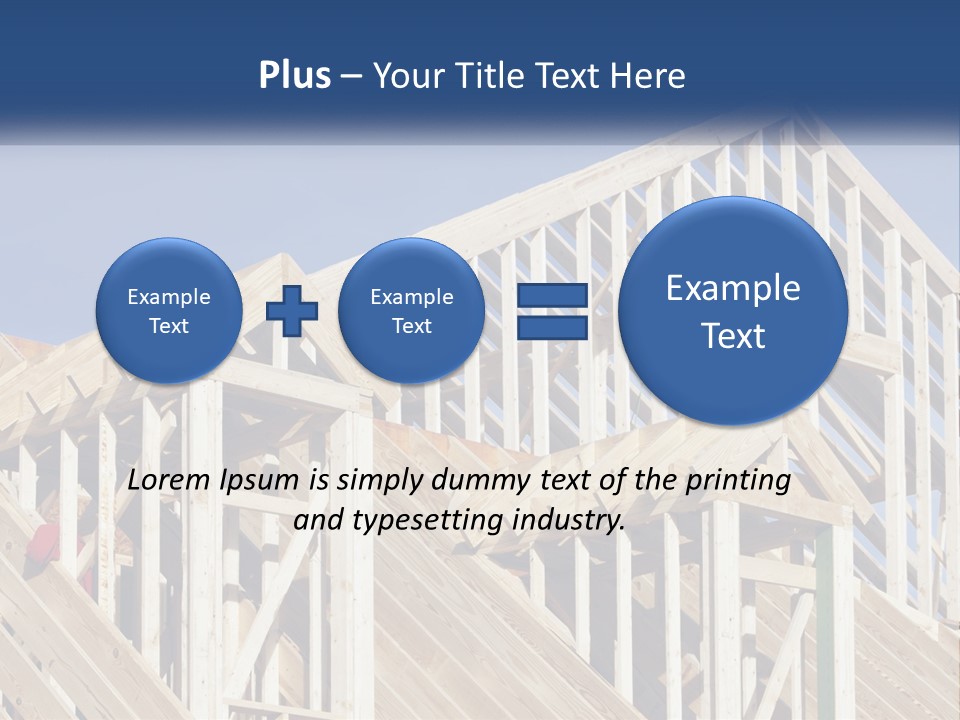 Plus – Your Title Text Here

Example Text

Example Text

Example Text

Lorem Ipsum is simply dummy text of the printing and typesetting industry.